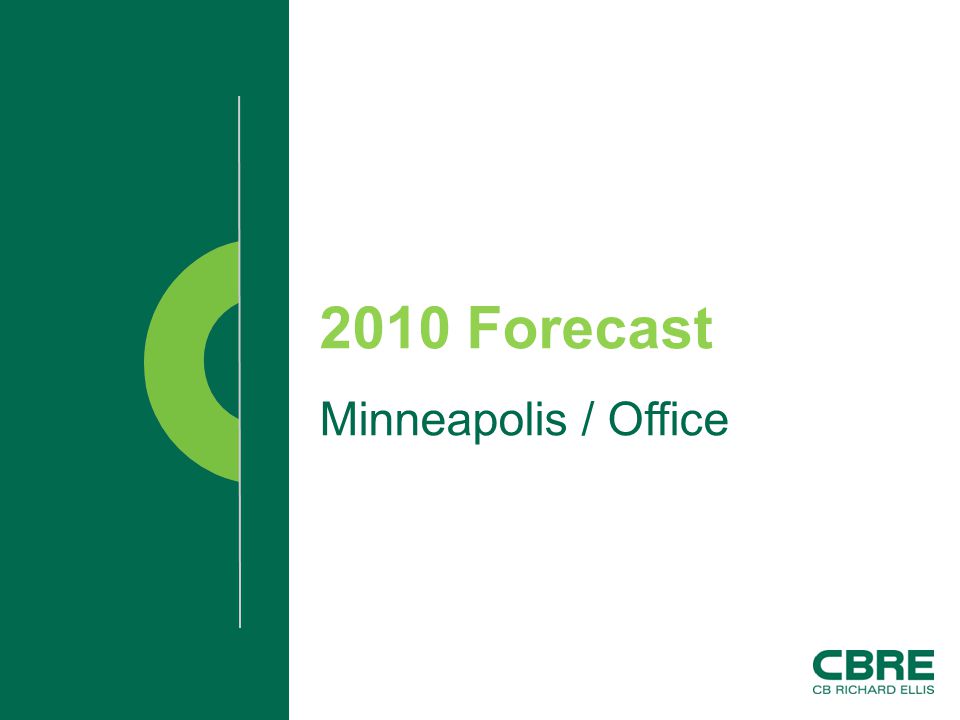 2010 Forecast

Minneapolis / Office

CBRE
CB RICHARD ELLIS